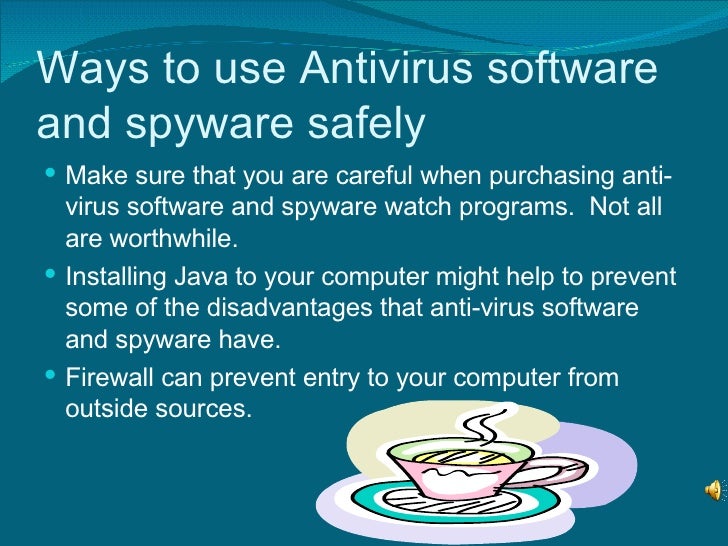 Ways to use Antivirus software and spyware safely

• Make sure that you are careful when purchasing anti-virus software and spyware watch programs. Not all are worthwhile.

• Installing Java to your computer might help to prevent some of the disadvantages that anti-virus software and spyware have.

• Firewall can prevent entry to your computer from outside sources.